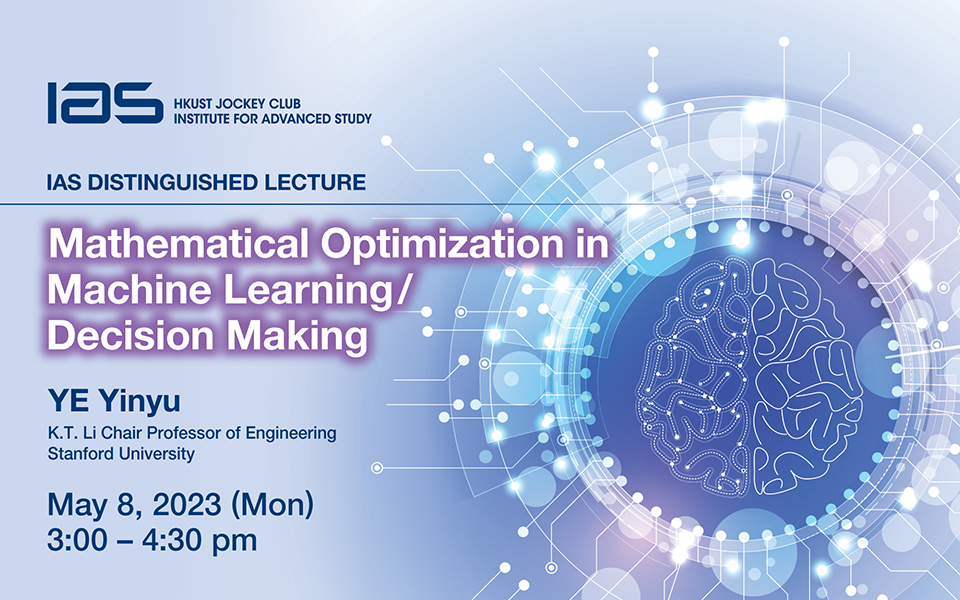 IAS HKUST JOCKEY CLUB INSTITUTE FOR ADVANCED STUDY

IAS DISTINGUISHED LECTURE

Mathematical Optimization in Machine Learning/ Decision Making

YE Yinyu
K.T. Li Chair Professor of Engineering
Stanford University

May 8, 2023 (Mon)
3:00 – 4:30 pm